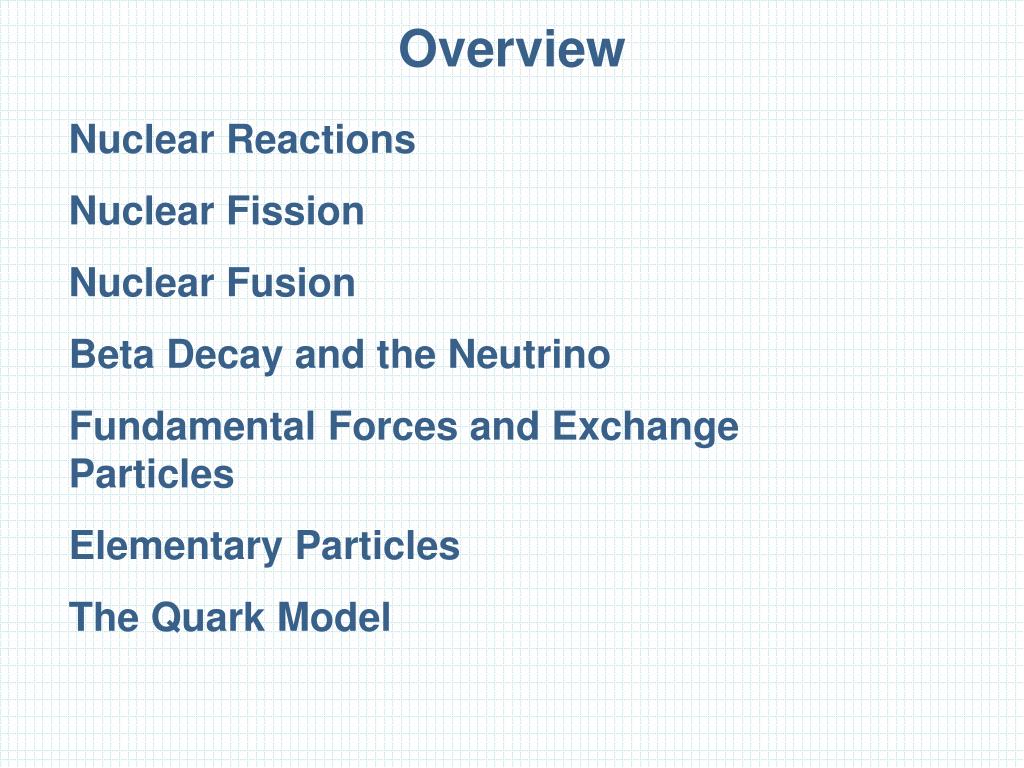 Overview

Nuclear Reactions

Nuclear Fission

Nuclear Fusion

Beta Decay and the Neutrino

Fundamental Forces and Exchange Particles

Elementary Particles

The Quark Model